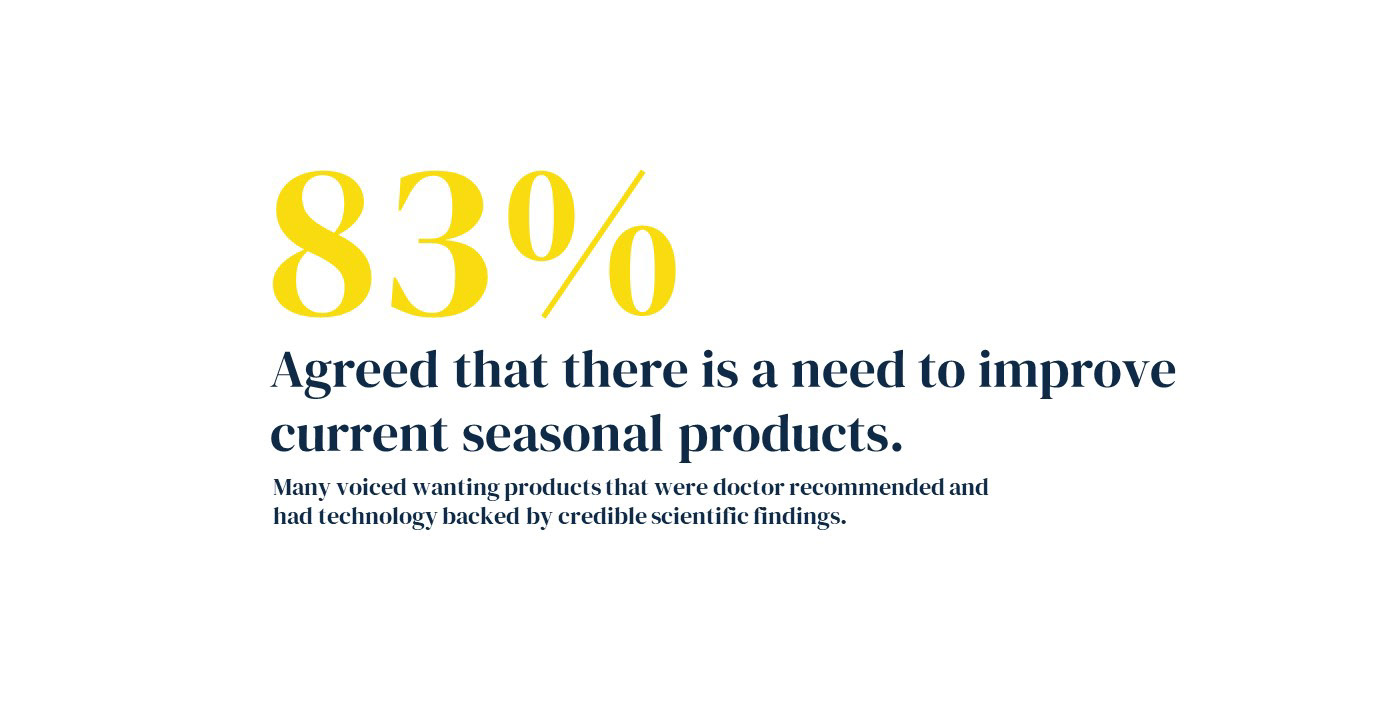 83%

Agreed that there is a need to improve current seasonal products.

Many voiced wanting products that were doctor recommended and had technology backed by credible scientific findings.